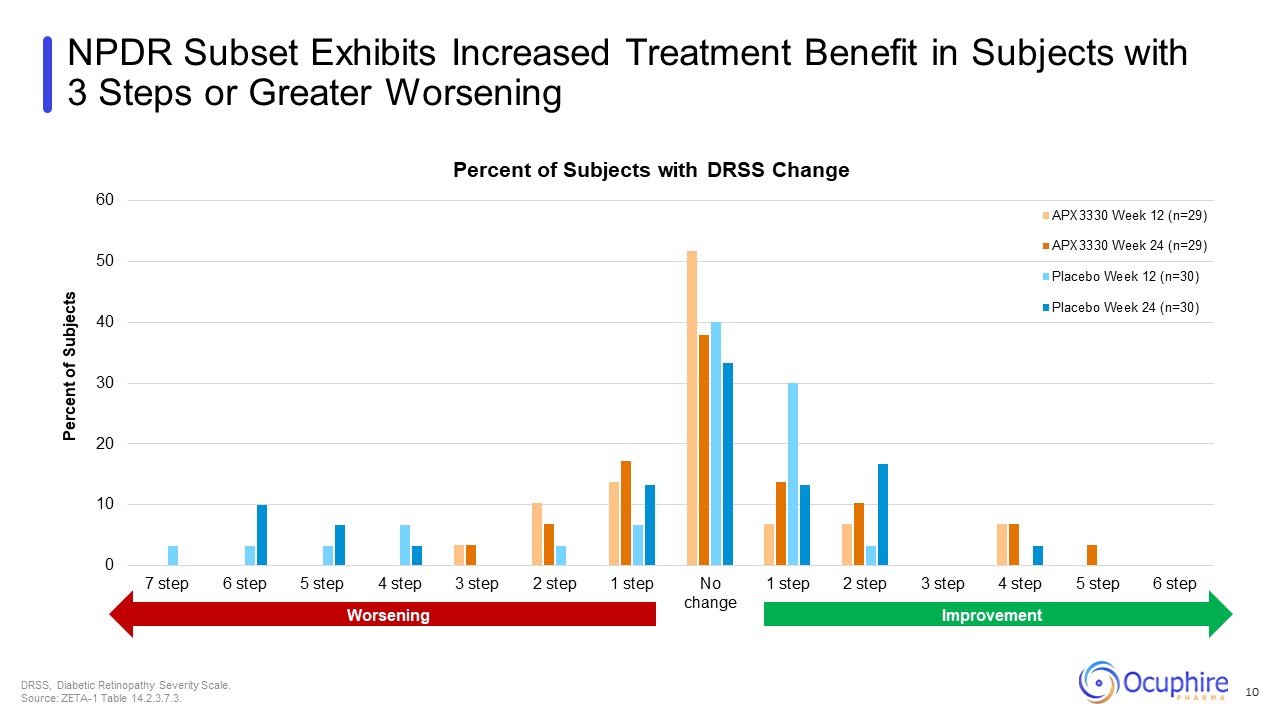 NPDR Subset Exhibits Increased Treatment Benefit in Subjects with 3 Steps or Greater Worsening

Percent of Subjects with DRSS Change

APX3330 Week 12 (n=29)
APX3330 Week 24 (n=29)
Placebo Week 12 (n=30)
Placebo Week 24 (n=30)

Percent of Subjects

60
50
40
30
20
10
0

7 step
6 step
5 step
4 step
3 step
2 step
1 step
No change
1 step
2 step
3 step
4 step
5 step
6 step

Worsening
Improvement

DRSS, Diabetic Retinopathy Severity Scale.
Source: ZETA-1 Table 14.2.3.7.3.

Ocuphire PHARMA

10